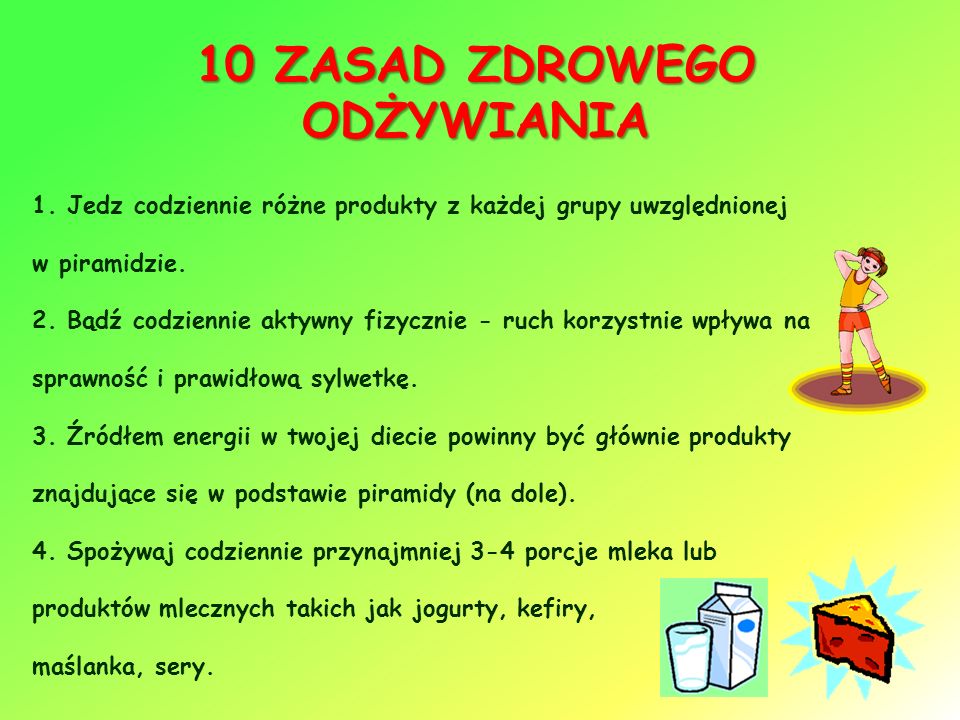 10 ZASAD ZDROWEGO ODŻYWIANIA

1. Jedz codziennie różne produkty z każdej grupy uwzględnionej w piramidzie.

2. Bądź codziennie aktywny fizycznie - ruch korzystnie wpływa na sprawność i prawidłową sylwetkę.

3. Źródłem energii w twojej diecie powinny być głównie produkty znajdujące się w podstawie piramidy (na dole).

4. Spożywaj codziennie przynajmniej 3-4 porcje mleka lub produktów mlecznych takich jak jogurty, kefiry, maślanka, sery.